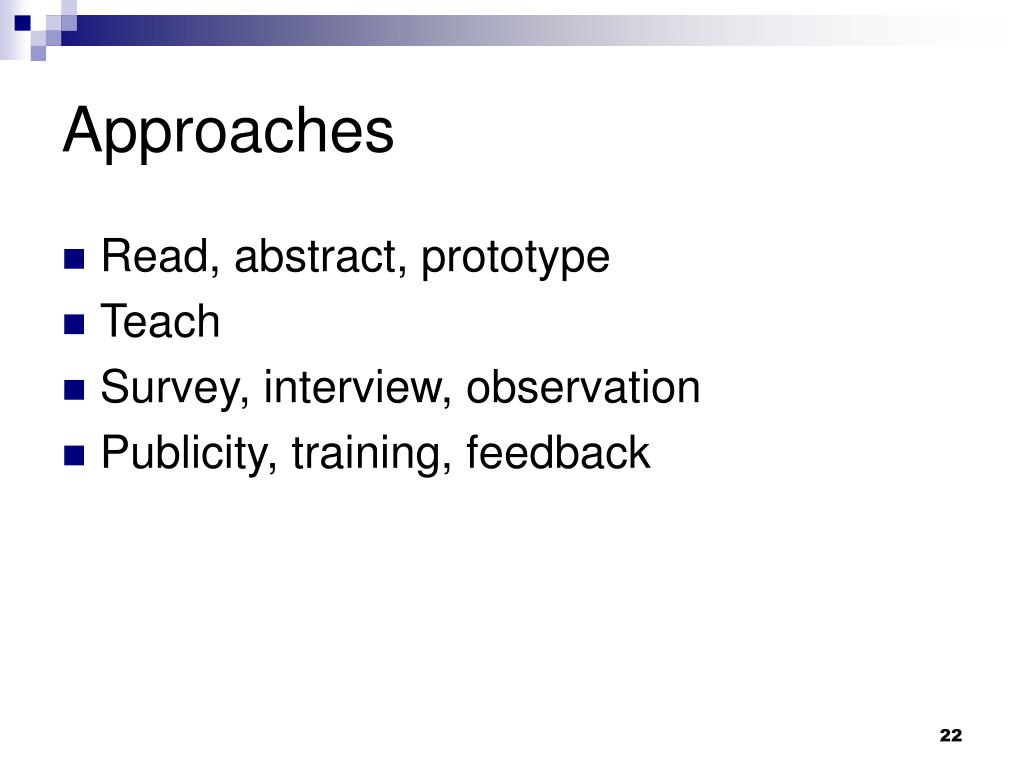 Approaches

- Read, abstract, prototype
- Teach
- Survey, interview, observation
- Publicity, training, feedback

22